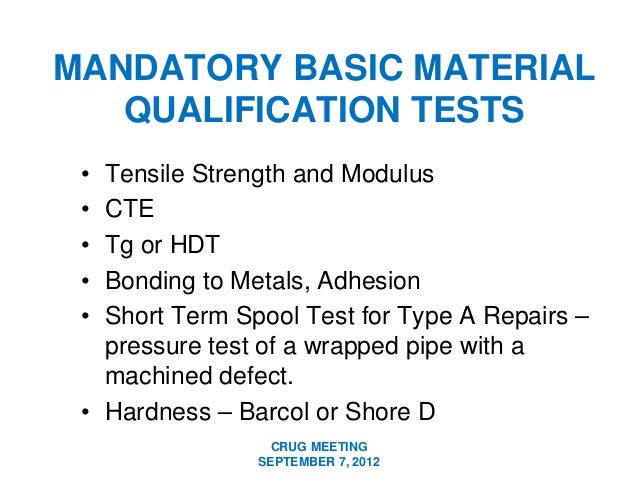 MANDATORY BASIC MATERIAL QUALIFICATION TESTS

• Tensile Strength and Modulus
• CTE
• Tg or HDT
• Bonding to Metals, Adhesion
• Short Term Spool Test for Type A Repairs – pressure test of a wrapped pipe with a machined defect.
• Hardness – Barcol or Shore D

CRUG MEETING
SEPTEMBER 7, 2012